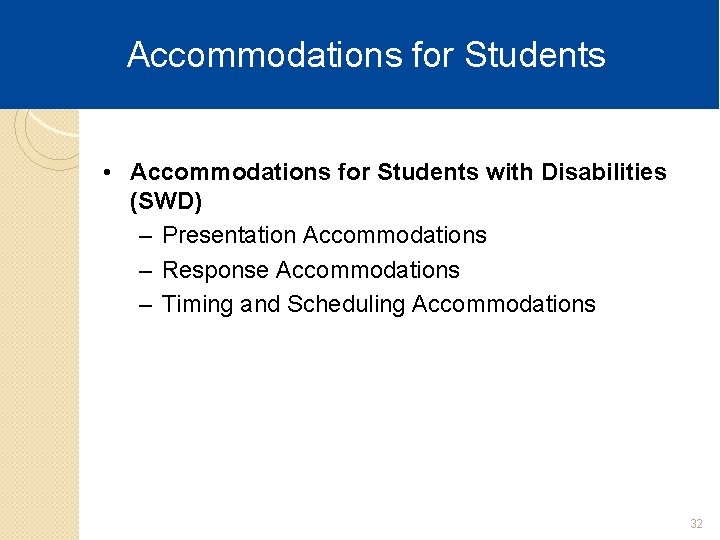 Accommodations for Students

• Accommodations for Students with Disabilities (SWD)
– Presentation Accommodations
– Response Accommodations
– Timing and Scheduling Accommodations

32